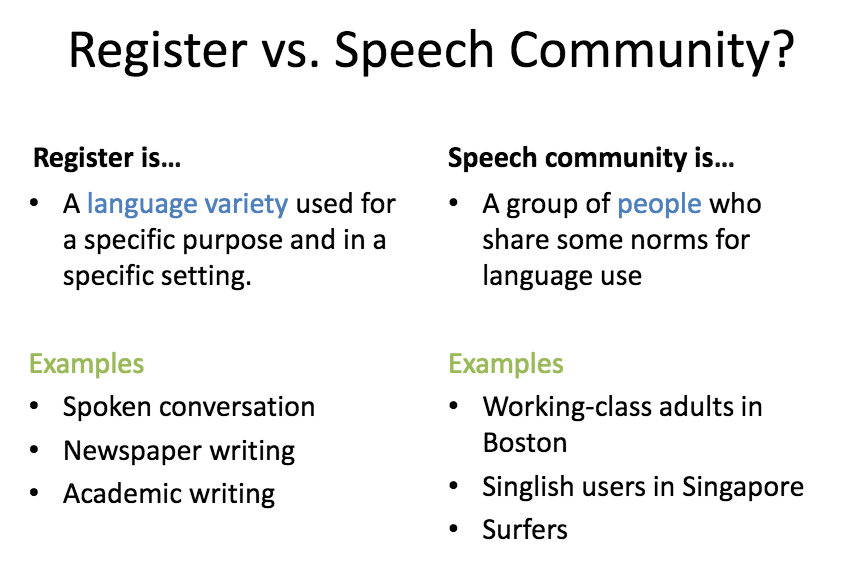 Register vs. Speech Community?

Register is…

• A language variety used for a specific purpose and in a specific setting.

Examples

• Spoken conversation
• Newspaper writing
• Academic writing

Speech community is…

• A group of people who share some norms for language use

Examples

• Working-class adults in Boston
• Singlish users in Singapore
• Surfers